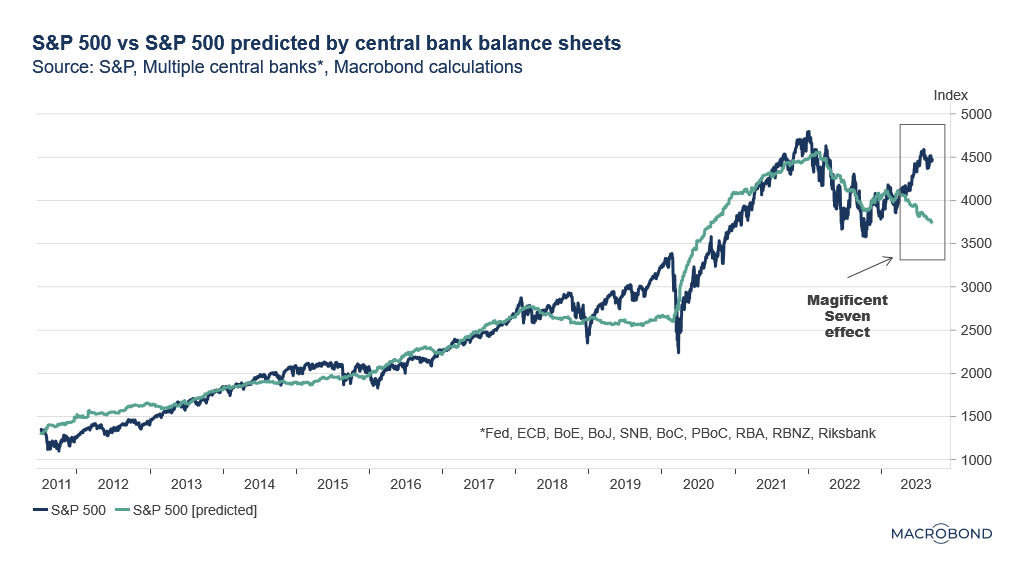 S&P 500 vs S&P 500 predicted by central bank balance sheets
Source: S&P, Multiple central banks*, Macrobond calculations

Index
5000
4500
4000
3500
3000
2500
2000
1500
1000

Magificent Seven effect

*Fed, ECB, BoE, BoJ, SNB, BoC, PBoC, RBA, RBNZ, Riksbank

2011 2012 2013 2014 2015 2016 2017 2018 2019 2020 2021 2022 2023

S&P 500 S&P 500 [predicted]

MACROBOND